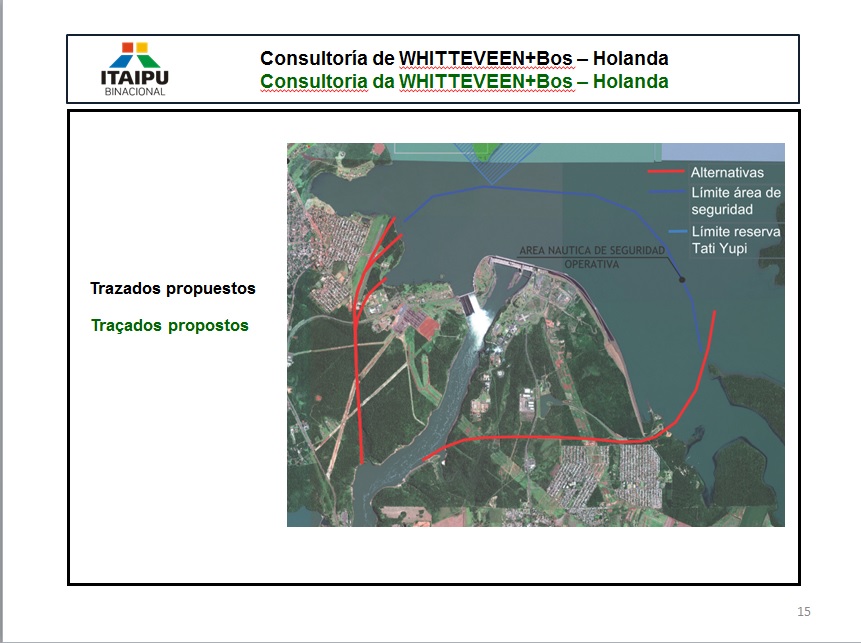 ITAIPU
BINACIONAL

Consultoría de WHITTEVEEN+Bos – Holanda
Consultoria da WHITTEVEEN+Bos – Holanda

Trazados propuestos

Traçados propostos

Alternativas
Límite área de seguridad
Límite reserva Tati Yupi

AREA NAUTICA DE SEGURIDAD OPERATIVA

15